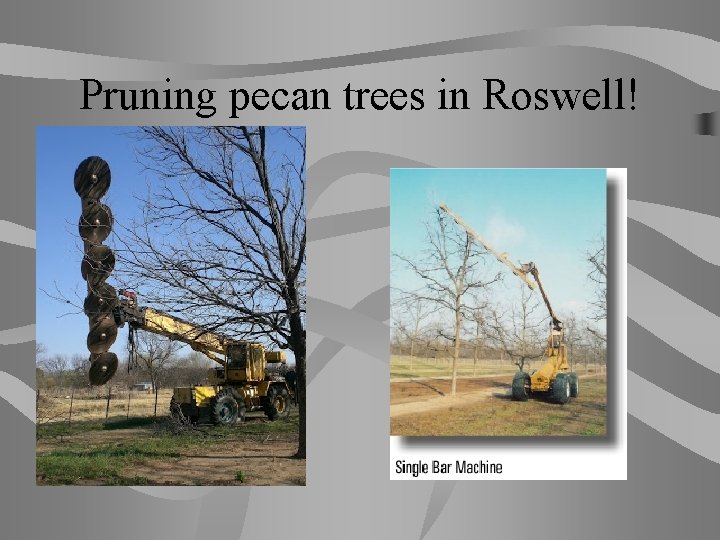 Pruning pecan trees in Roswell!

Single Bar Machine